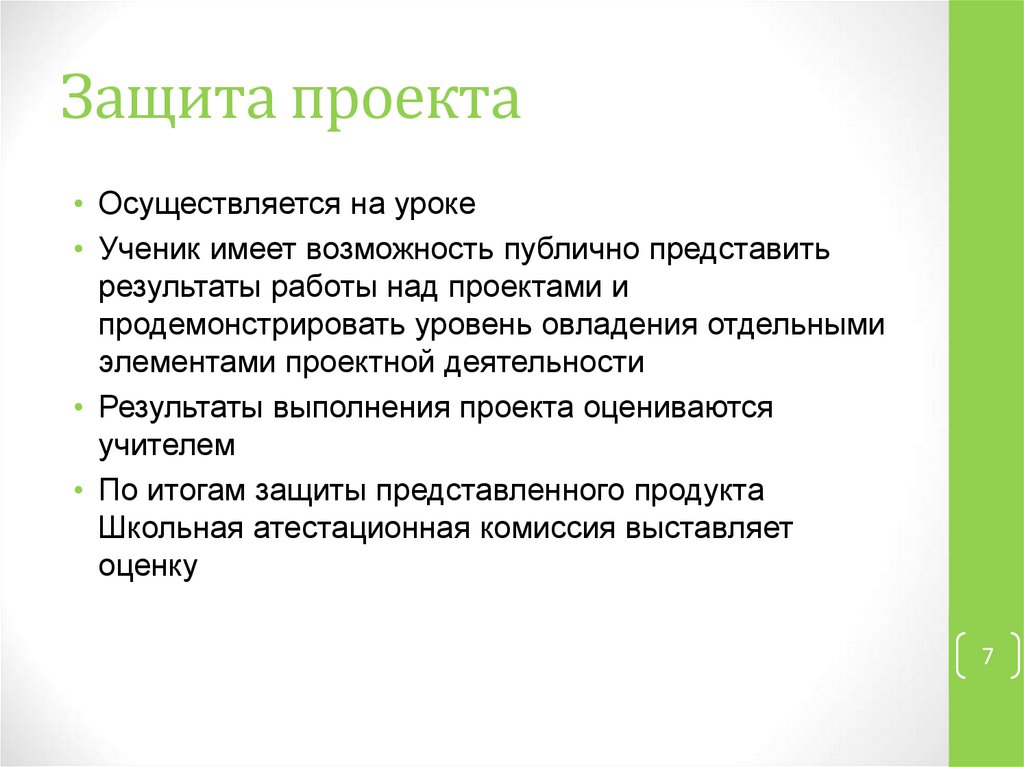 Защита проекта

• Осуществляется на уроке
• Ученик имеет возможность публично представить результаты работы над проектами и продемонстрировать уровень овладения отдельными элементами проектной деятельности
• Результаты выполнения проекта оцениваются учителем
• По итогам защиты представленного продукта Школьная атестационная комиссия выставляет оценку

7